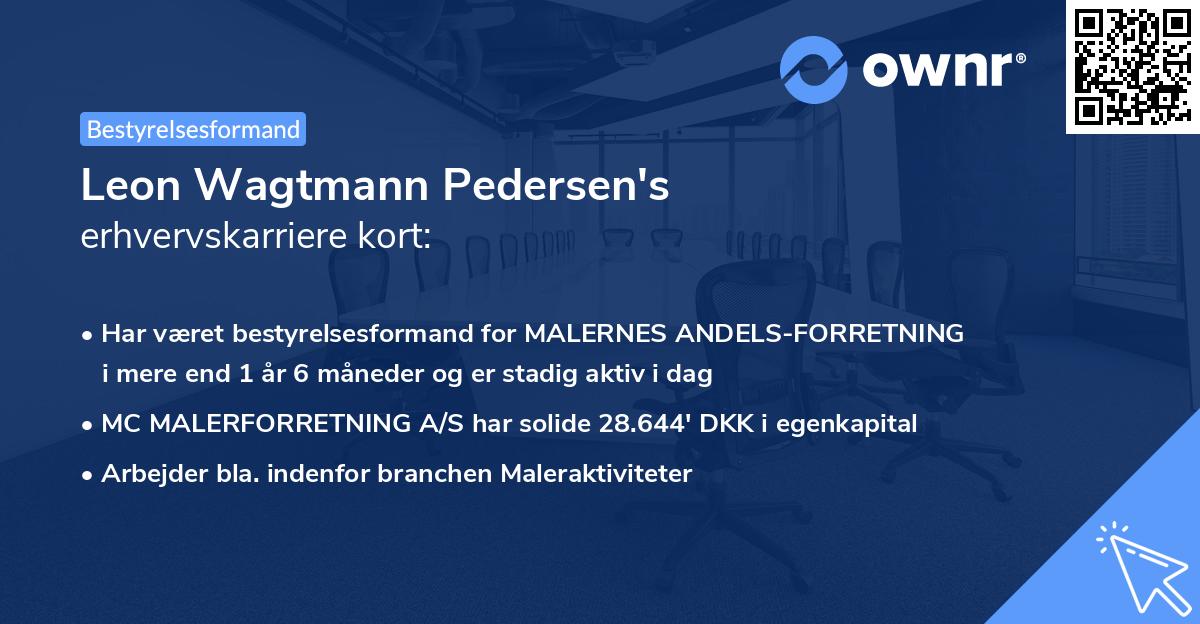 ownr®

Bestyrelsesformand

Leon Wagtmann Pedersen's erhvervskarriere kort:

• Har været bestyrelsesformand for MALERNES ANDELS-FORRETNING i mere end 1 år 6 måneder og er stadig aktiv i dag

• MC MALERFORRETNING A/S har solide 28.644' DKK i egenkapital

• Arbejder bla. indenfor branchen Maleraktiviteter